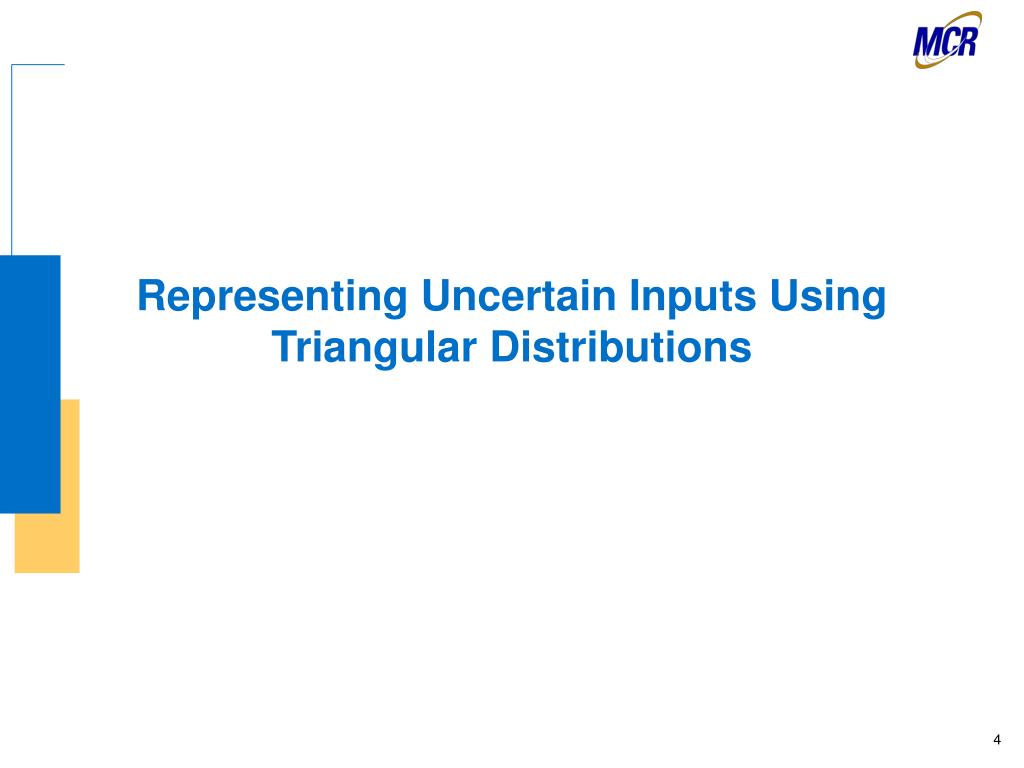 MCR

Representing Uncertain Inputs Using Triangular Distributions

4